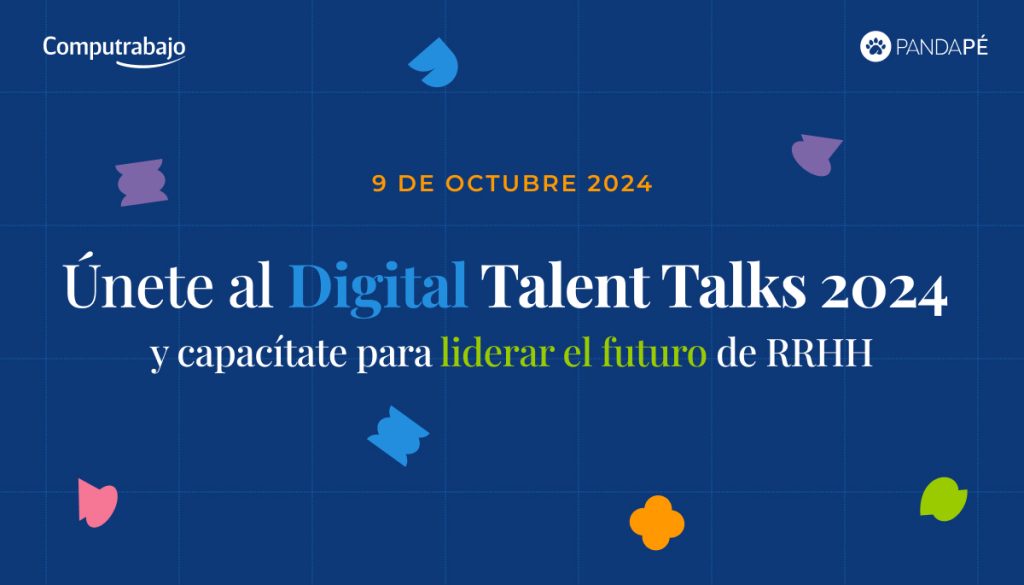 Computrabajo

PANDAPÉ

9 DE OCTUBRE 2024

Únete al Digital Talent Talks 2024
y capacítate para liderar el futuro de RRHH